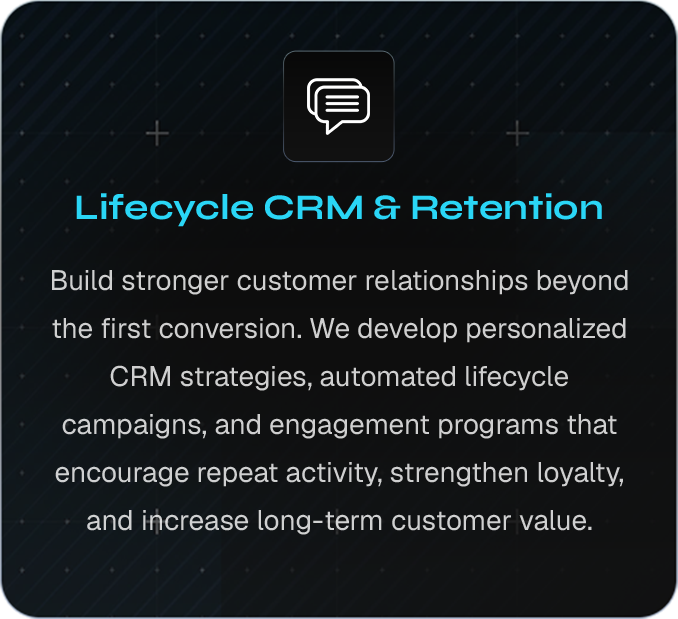 Lifecycle CRM & Retention

Build stronger customer relationships beyond the first conversion. We develop personalized CRM strategies, automated lifecycle campaigns, and engagement programs that encourage repeat activity, strengthen loyalty, and increase long-term customer value.